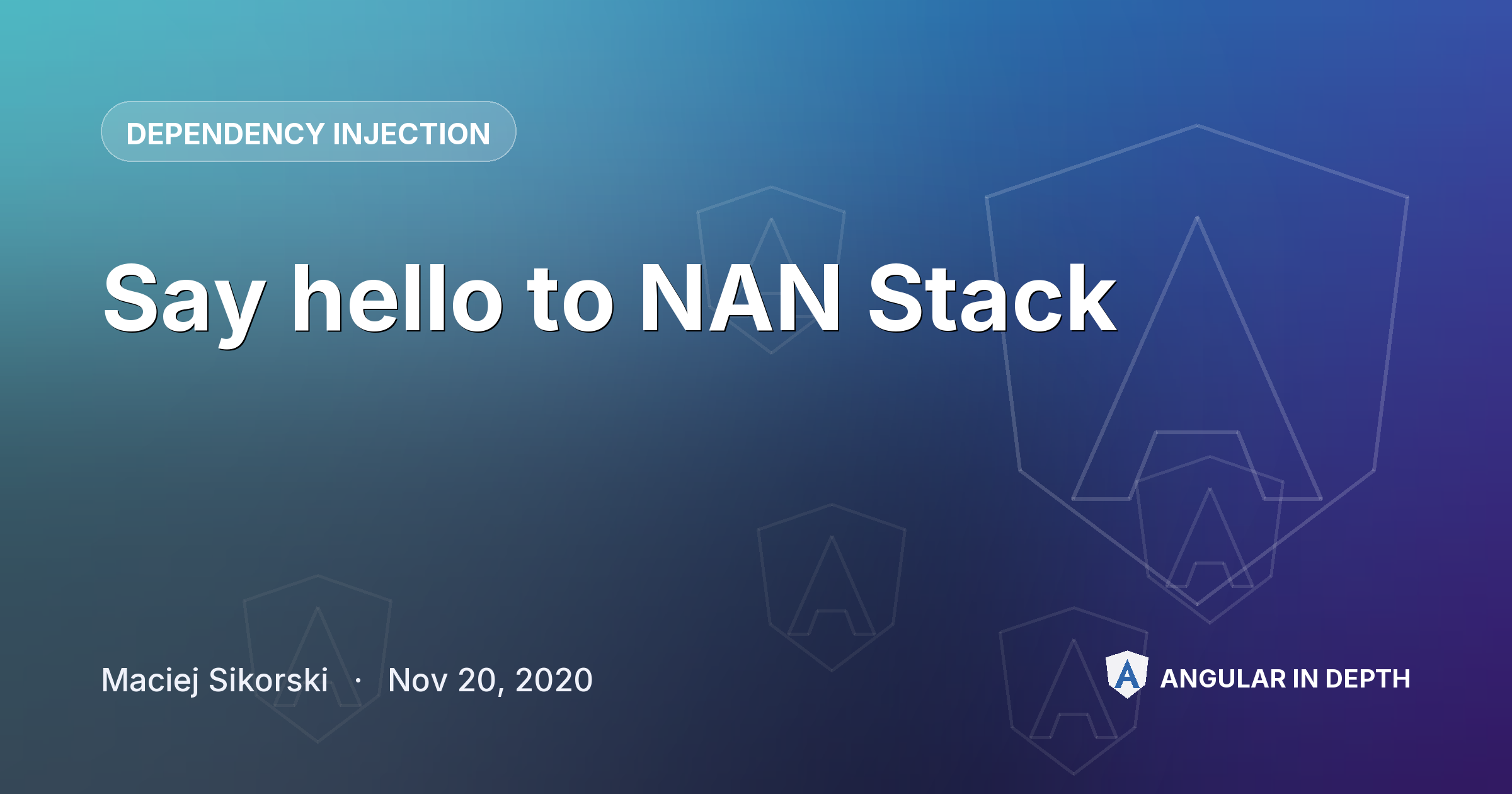 DEPENDENCY INJECTION

Say hello to NAN Stack

Maciej Sikorski · Nov 20, 2020

ANGULAR IN DEPTH